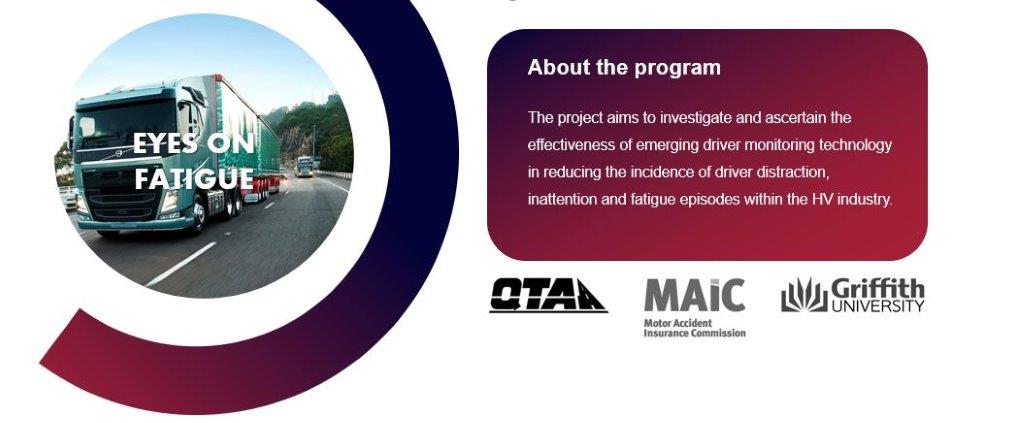 EYES ON FATIGUE

About the program

The project aims to investigate and ascertain the effectiveness of emerging driver monitoring technology in reducing the incidence of driver distraction, inattention and fatigue episodes within the HV industry.

QTA

MAIC
Motor Accident Insurance Commission

Griffith UNIVERSITY